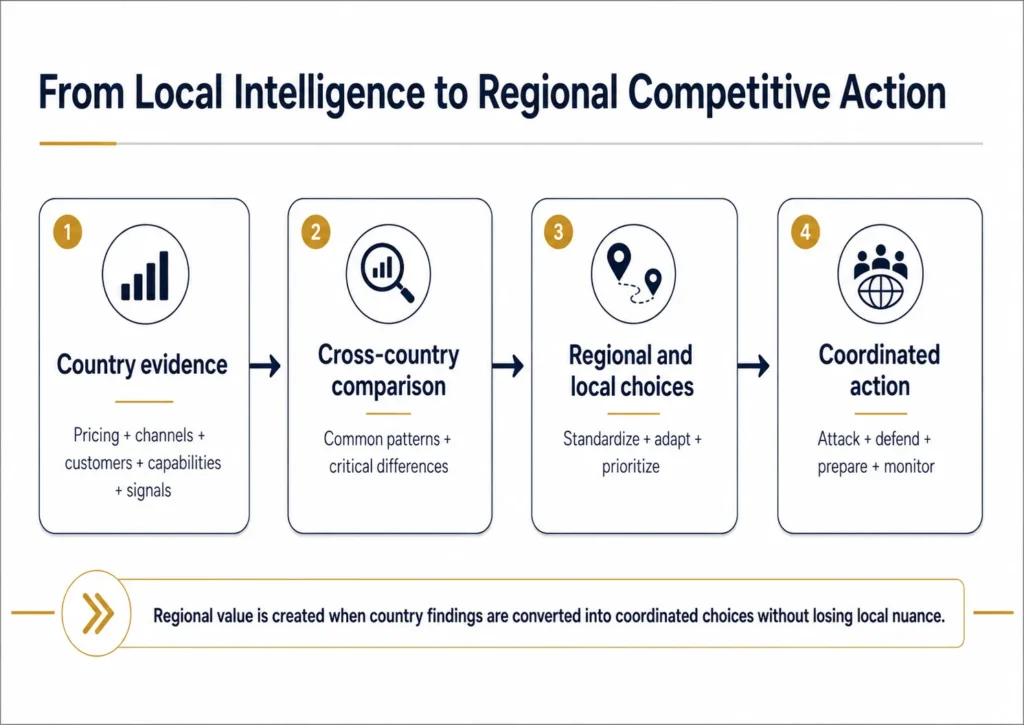 From Local Intelligence to Regional Competitive Action

1
Country evidence
Pricing + channels + customers + capabilities + signals

2
Cross-country comparison
Common patterns + critical differences

3
Regional and local choices
Standardize + adapt + prioritize

4
Coordinated action
Attack + defend + prepare + monitor

Regional value is created when country findings are converted into coordinated choices without losing local nuance.